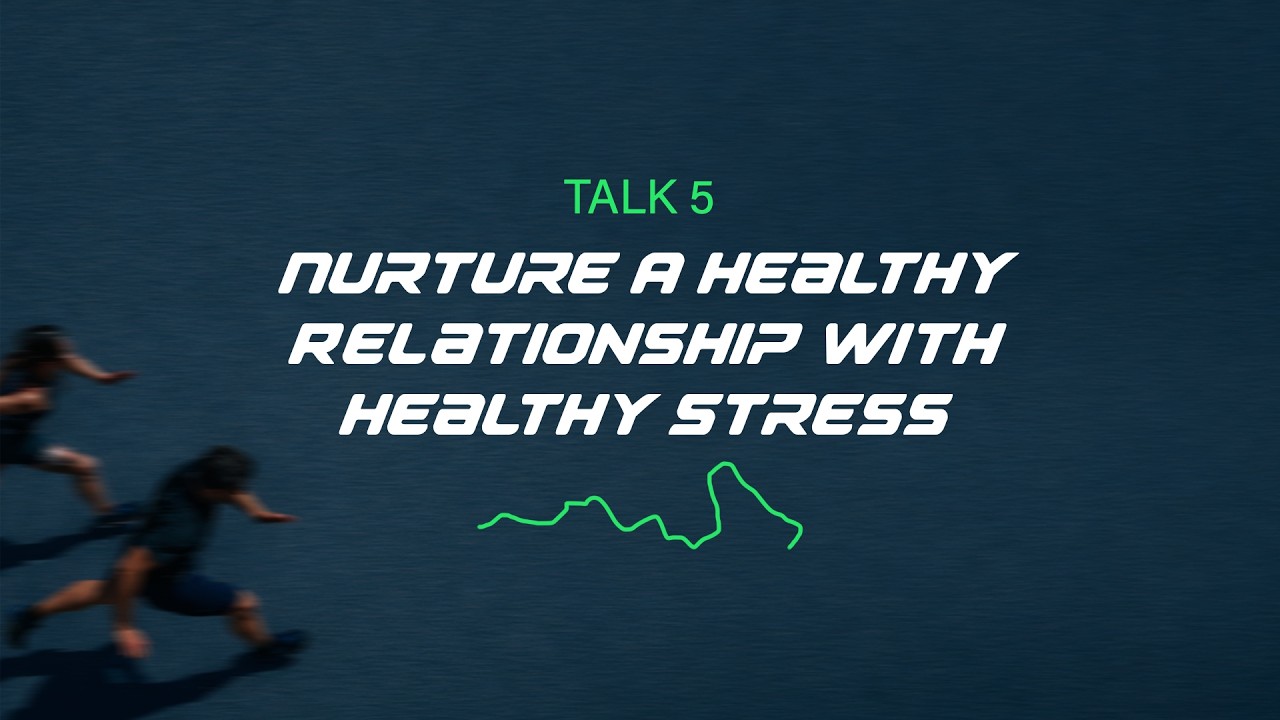 TALK 5

NURTURE A HEALTHY RELATIONSHIP WITH HEALTHY STRESS